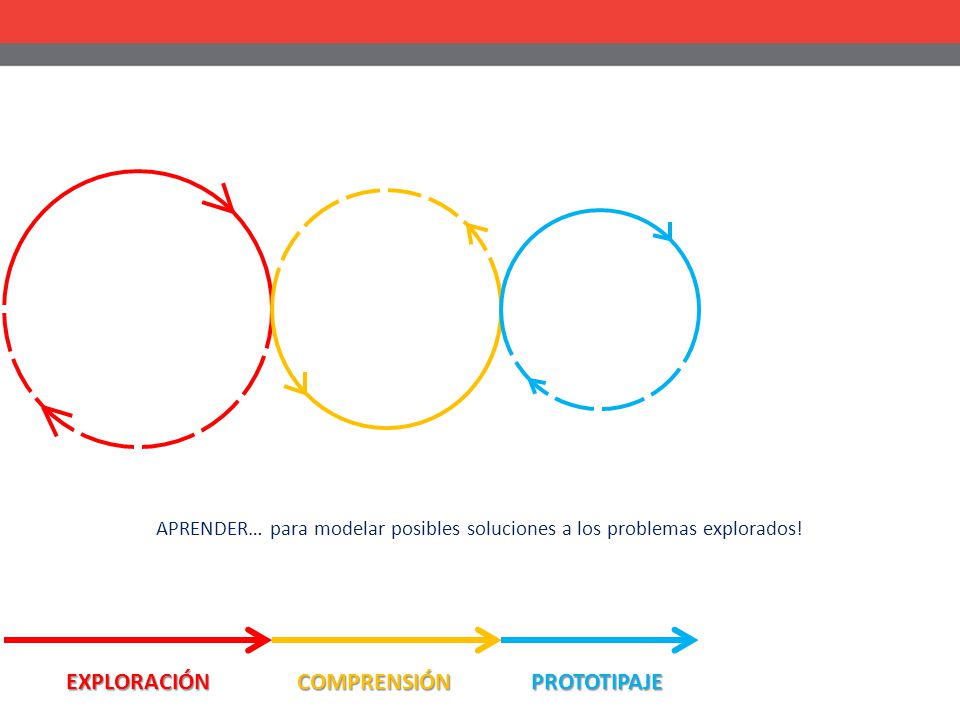 APRENDER… para modelar posibles soluciones a los problemas explorados!

EXPLORACIÓN COMPRENSIÓN PROTOTIPAJE